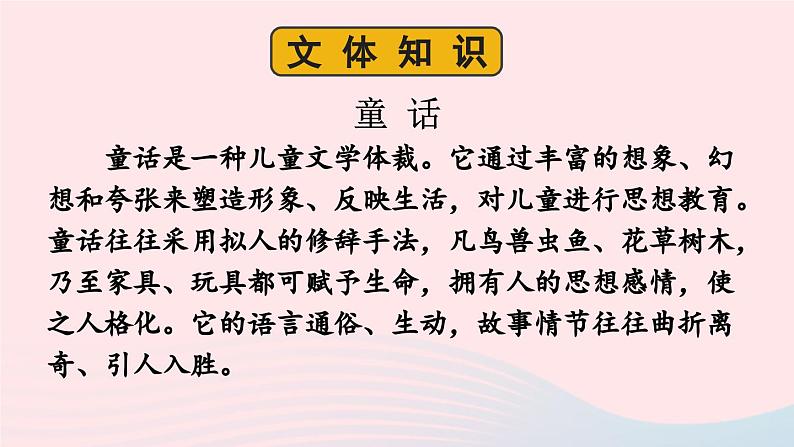 文体知识

童话

童话是一种儿童文学体裁。它通过丰富的想象、幻想和夸张来塑造形象、反映生活，对儿童进行思想教育。童话往往采用拟人的修辞手法，凡鸟兽虫鱼、花草树木，乃至家具、玩具都可赋予生命，拥有人的思想感情，使之人格化。它的语言通俗、生动，故事情节往往曲折离奇、引人入胜。